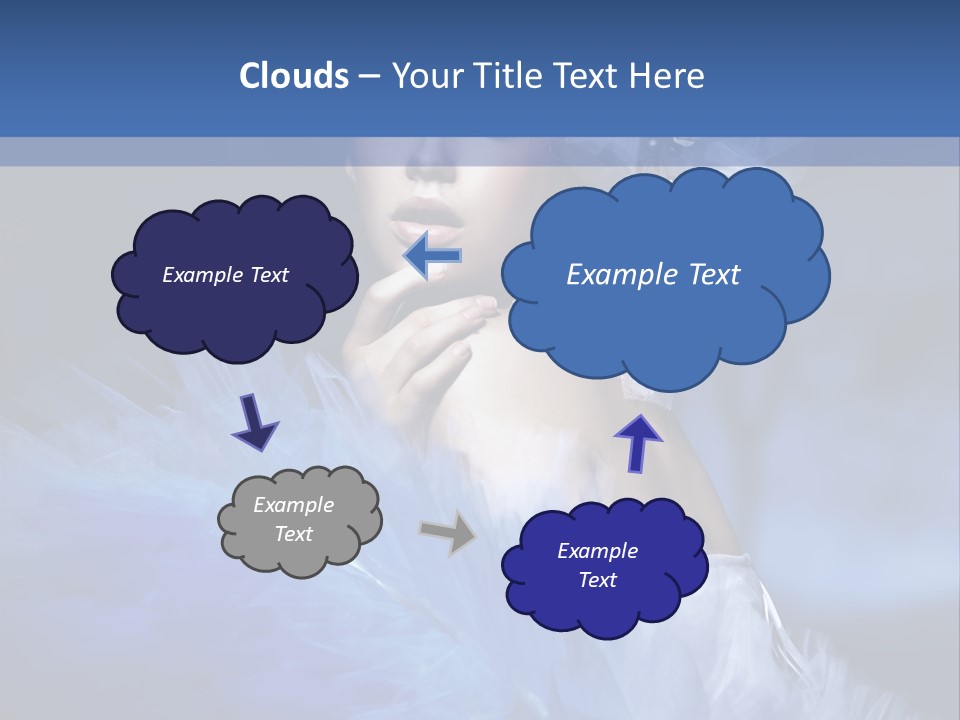 Clouds – Your Title Text Here

Example Text

Example Text

Example Text

Example Text